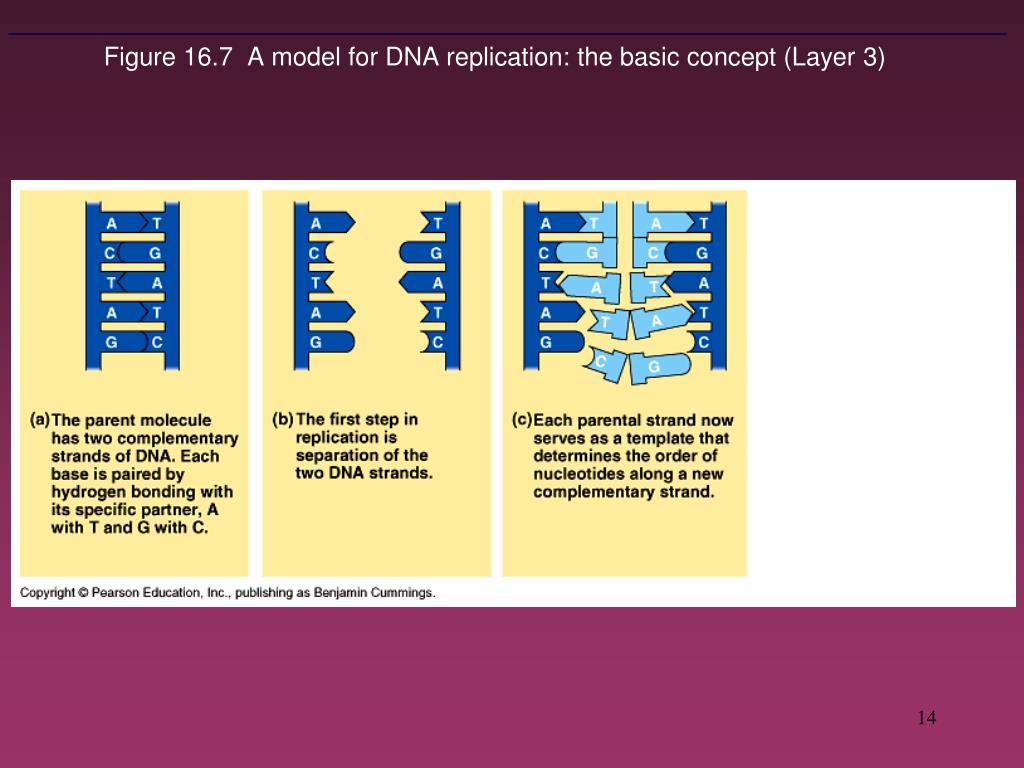 Figure 16.7  A model for DNA replication: the basic concept (Layer 3)

A T
C G
T A
A T
G C

A T
C G
T A
A T
G C

A T A T
C G C G
T A T A
A T A T
G C G C

(a) The parent molecule has two complementary strands of DNA. Each base is paired by hydrogen bonding with its specific partner, A with T and G with C.

(b) The first step in replication is separation of the two DNA strands.

(c) Each parental strand now serves as a template that determines the order of nucleotides along a new complementary strand.

Copyright © Pearson Education, Inc., publishing as Benjamin Cummings.

14